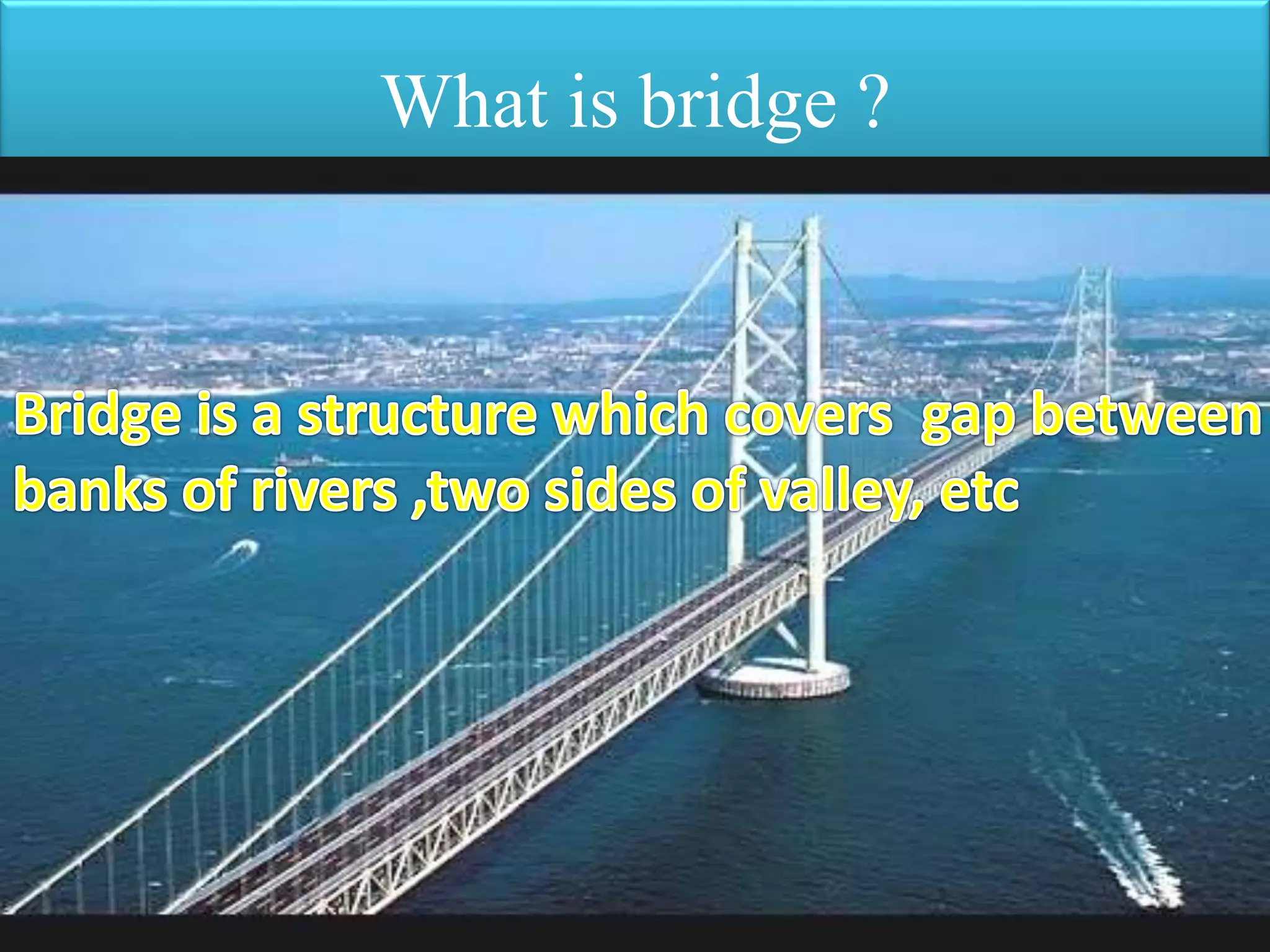 What is bridge ?

Bridge is a structure which covers gap between banks of rivers ,two sides of valley, etc